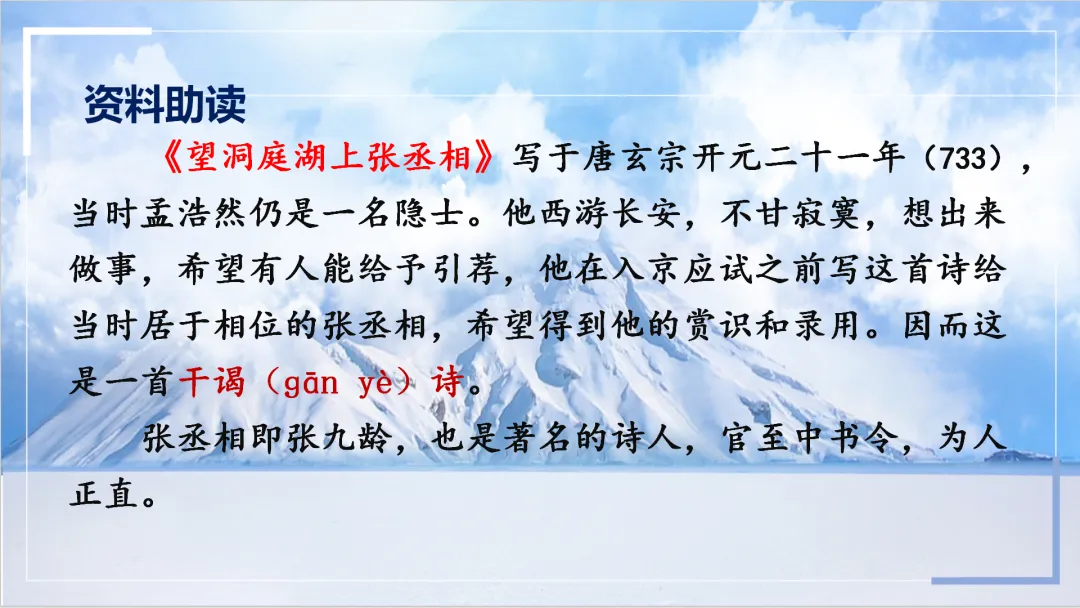 资料助读

《望洞庭湖上张丞相》写于唐玄宗开元二十一年（733），当时孟浩然仍是一名隐士。他西游长安，不甘寂寞，想出来做事，希望有人能给予引荐，他在入京应试之前写这首诗给当时居于相位的张丞相，希望得到他的赏识和录用。因而这是一首干谒（gān yè）诗。

张丞相即张九龄，也是著名的诗人，官至中书令，为人正直。